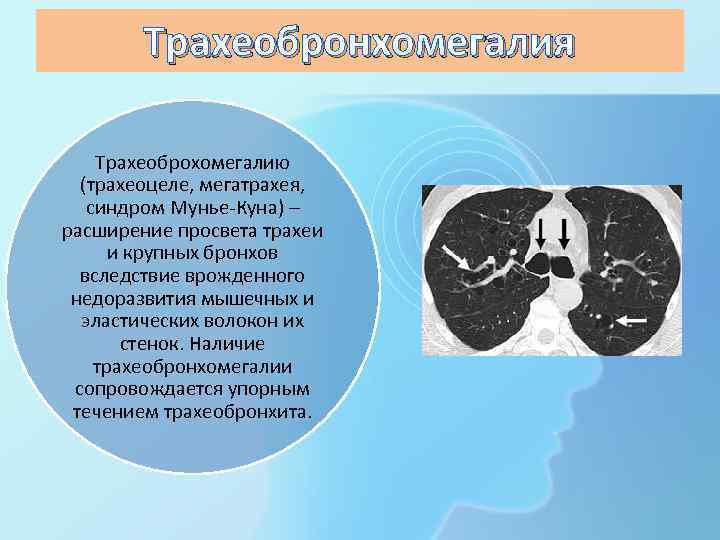 Трахеобронхомегалия

Трахеоброхомегалию (трахеоцеле, мегатрахея, синдром Мунье-Куна) – расширение просвета трахеи и крупных бронхов вследствие врожденного недоразвития мышечных и эластических волокон их стенок. Наличие трахеобронхомегалии сопровождается упорным течением трахеобронхита.